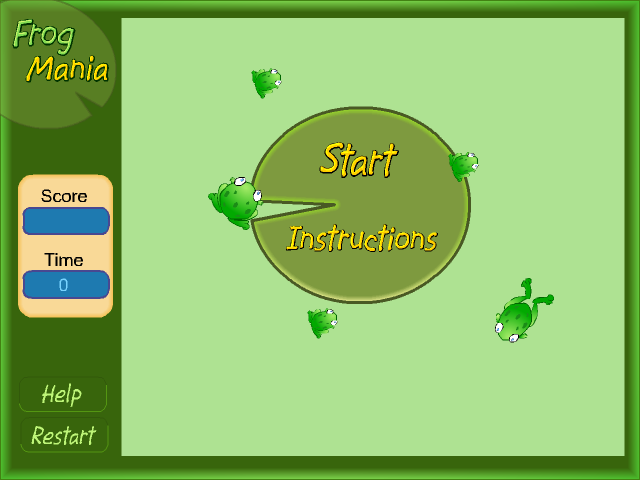 Frog Mania

Score

Time
0

Help
Restart

Start
Instructions